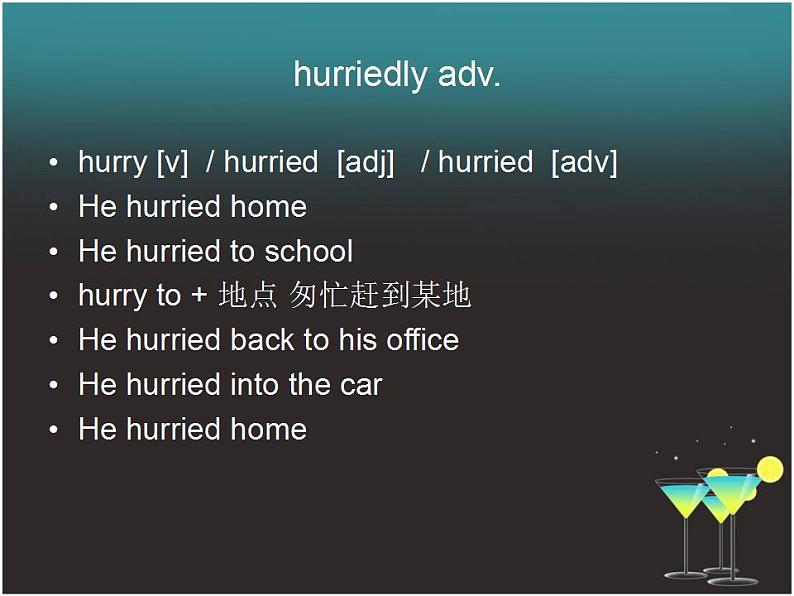 hurriedly adv.

• hurry [v] / hurried [adj] / hurried [adv]
• He hurried home
• He hurried to school
• hurry to + 地点 匆忙赶到某地
• He hurried back to his office
• He hurried into the car
• He hurried home